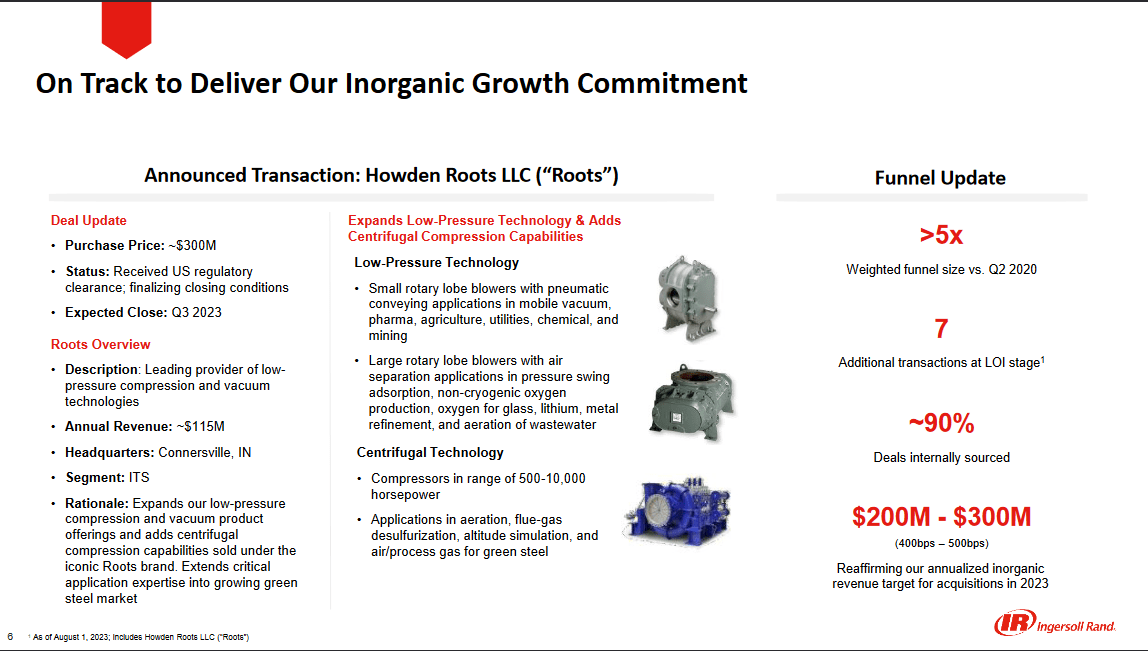 On Track to Deliver Our Inorganic Growth Commitment

Announced Transaction: Howden Roots LLC ("Roots")

Deal Update
• Purchase Price: ~$300M
• Status: Received US regulatory clearance; finalizing closing conditions
• Expected Close: Q3 2023

Roots Overview
• Description: Leading provider of low-pressure compression and vacuum technologies
• Annual Revenue: ~$115M
• Headquarters: Connersville, IN
• Segment: ITS
• Rationale: Expands our low-pressure compression and vacuum product offerings and adds centrifugal compression capabilities sold under the iconic Roots brand. Extends critical application expertise into growing green steel market

Expands Low-Pressure Technology & Adds Centrifugal Compression Capabilities

Low-Pressure Technology
• Small rotary lobe blowers with pneumatic conveying applications in mobile vacuum, pharma, agriculture, utilities, chemical, and mining
• Large rotary lobe blowers with air separation applications in pressure swing adsorption, non-cryogenic oxygen production, oxygen for glass, lithium, metal refinement, and aeration of wastewater

Centrifugal Technology
• Compressors in range of 500-10,000 horsepower
• Applications in aeration, flue-gas desulfurization, altitude simulation, and air/process gas for green steel

Funnel Update

>5x
Weighted funnel size vs. Q2 2020

7
Additional transactions at LOI stage$^1$

~90%
Deals internally sourced

$200M - $300M
(400bps – 500bps)
Reaffirming our annualized inorganic revenue target for acquisitions in 2023

6 $^1$ As of August 1, 2023; Includes Howden Roots LLC ("Roots")

IR Ingersoll Rand.